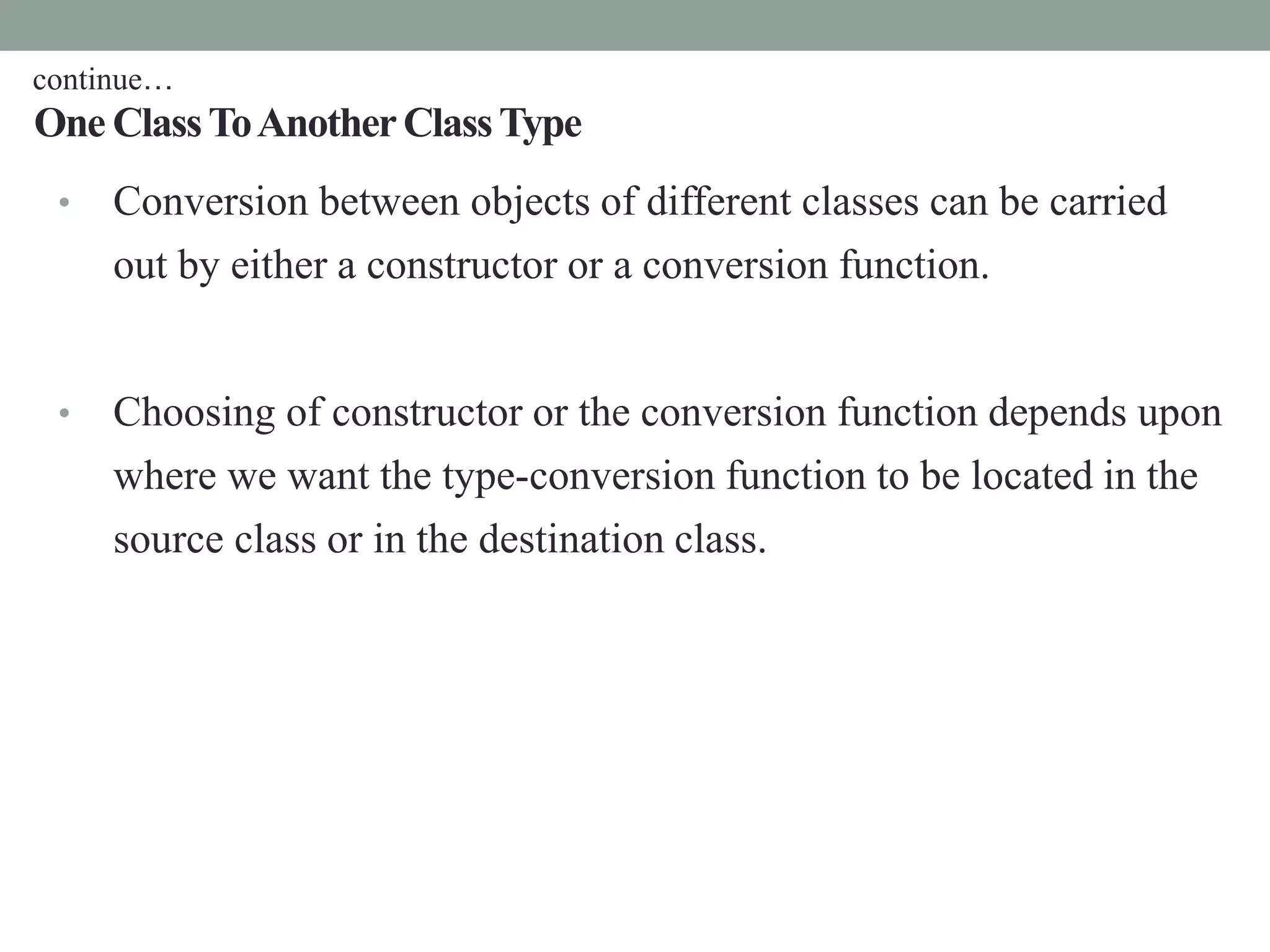 continue…
One Class To Another Class Type

• Conversion between objects of different classes can be carried out by either a constructor or a conversion function.

• Choosing of constructor or the conversion function depends upon where we want the type-conversion function to be located in the source class or in the destination class.